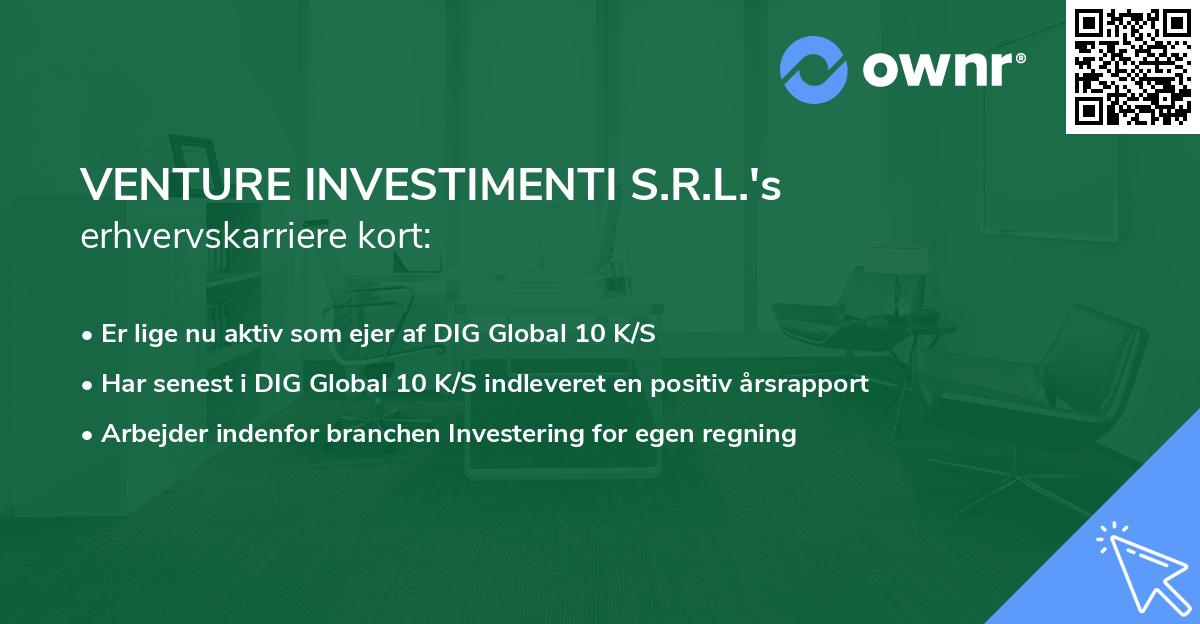 ownr®

VENTURE INVESTIMENTI S.R.L.'s erhvervskarriere kort:

• Er lige nu aktiv som ejer af DIG Global 10 K/S
• Har senest i DIG Global 10 K/S indleveret en positiv årsrapport
• Arbejder indenfor branchen Investering for egen regning